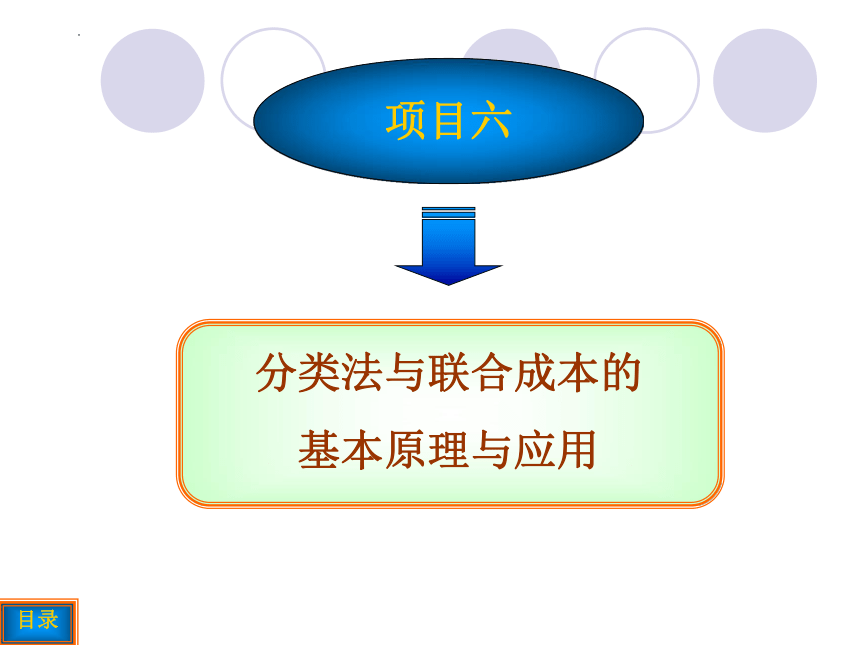 项目六

分类法与联合成本的
基本原理与应用

目录